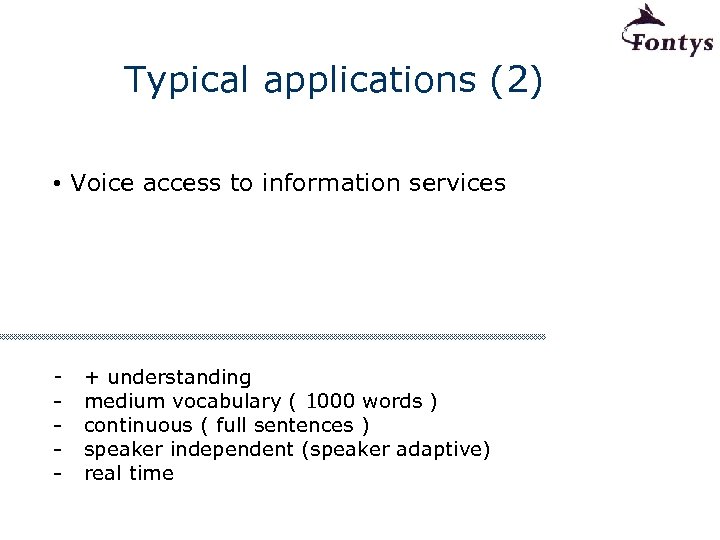 Fontys

Typical applications (2)

• Voice access to information services

- + understanding
- medium vocabulary ( 1000 words )
- continuous ( full sentences )
- speaker independent (speaker adaptive)
- real time